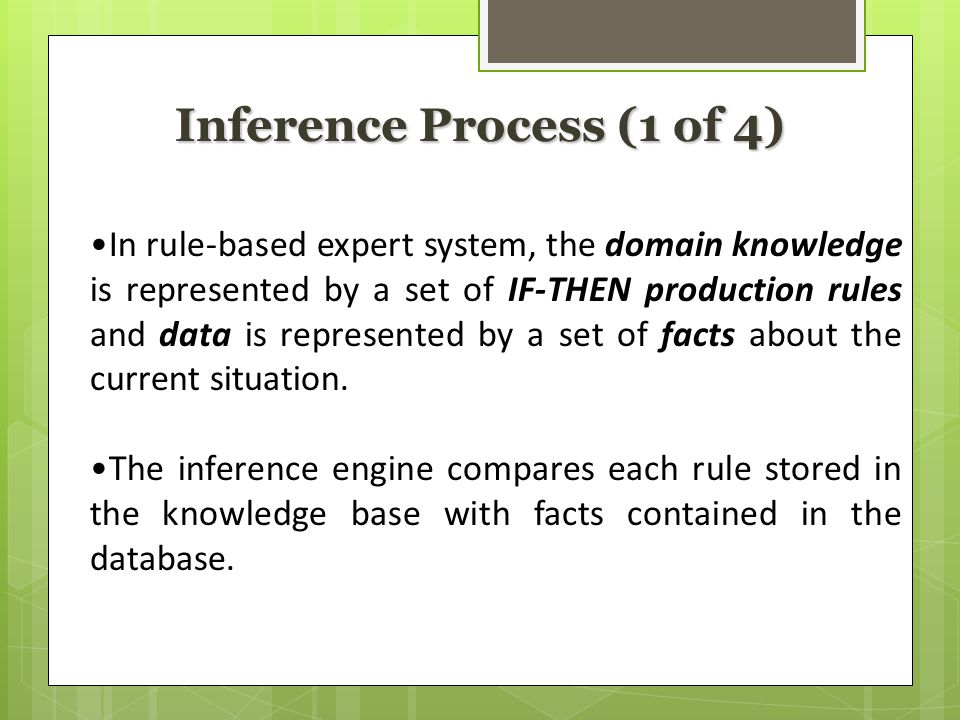 Inference Process (1 of 4)

•In rule-based expert system, the domain knowledge is represented by a set of IF-THEN production rules and data is represented by a set of facts about the current situation.

•The inference engine compares each rule stored in the knowledge base with facts contained in the database.